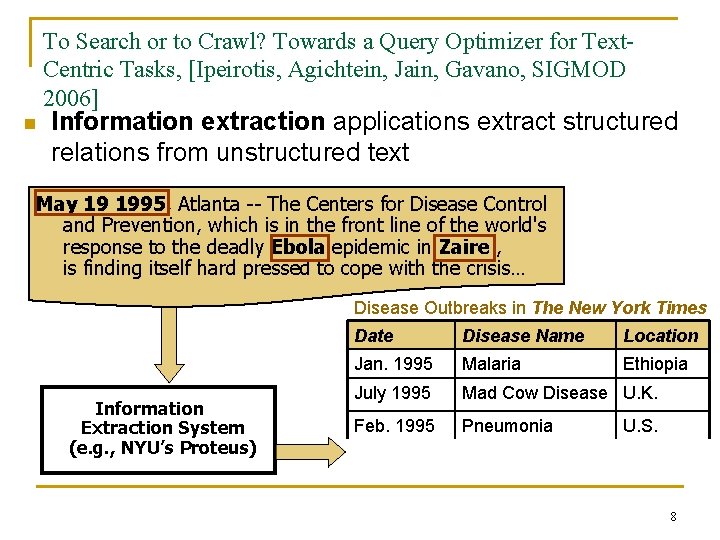 To Search or to Crawl? Towards a Query Optimizer for Text-Centric Tasks, [Ipeirotis, Agichtein, Jain, Gavano, SIGMOD 2006]

Information extraction applications extract structured relations from unstructured text

May 19 1995, Atlanta -- The Centers for Disease Control and Prevention, which is in the front line of the world's response to the deadly Ebola epidemic in Zaire, is finding itself hard pressed to cope with the crisis…

Information Extraction System (e.g., NYU's Proteus)

Disease Outbreaks in The New York Times

| Date | Disease Name | Location |
|---|---|---|
| Jan. 1995 | Malaria | Ethiopia |
| July 1995 | Mad Cow Disease | U.K. |
| Feb. 1995 | Pneumonia | U.S. |

8